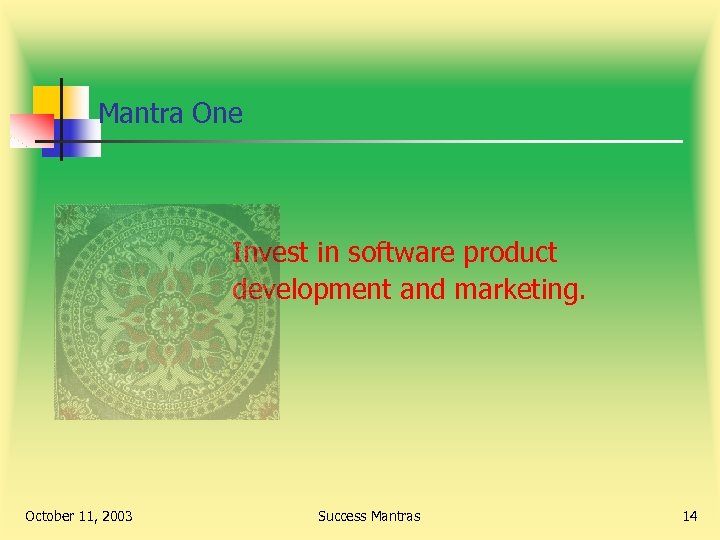 Mantra One

Invest in software product development and marketing.

October 11, 2003

Success Mantras

14